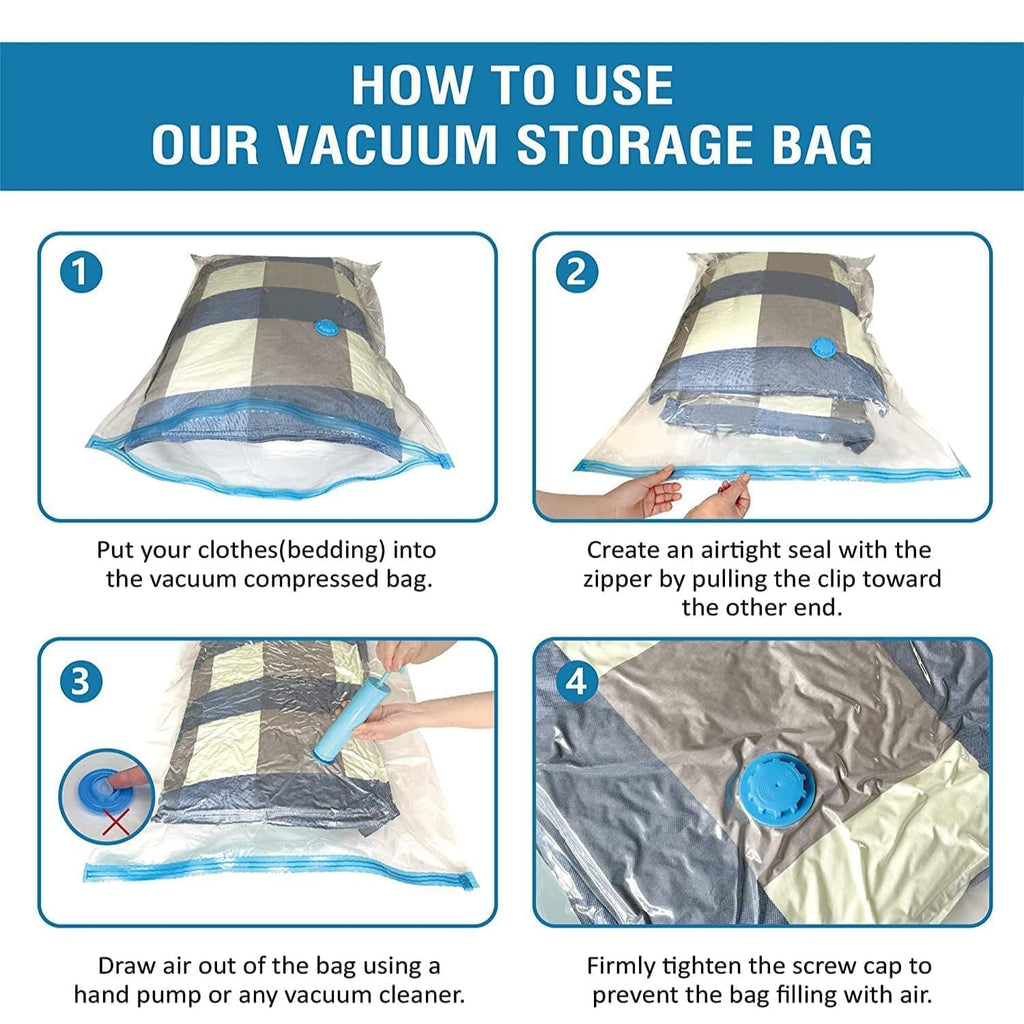 HOW TO USE
OUR VACUUM STORAGE BAG

1

Put your clothes(bedding) into the vacuum compressed bag.

2

Create an airtight seal with the zipper by pulling the clip toward the other end.

3

Draw air out of the bag using a hand pump or any vacuum cleaner.

4

Firmly tighten the screw cap to prevent the bag filling with air.